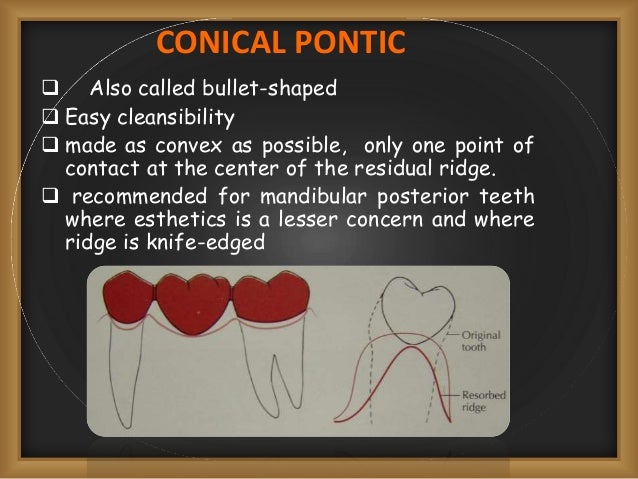 CONICAL PONTIC

❑ Also called bullet-shaped

❑ Easy cleansibility

❑ made as convex as possible, only one point of contact at the center of the residual ridge.

❑ recommended for mandibular posterior teeth where esthetics is a lesser concern and where ridge is knife-edged

Original tooth

Resorbed ridge